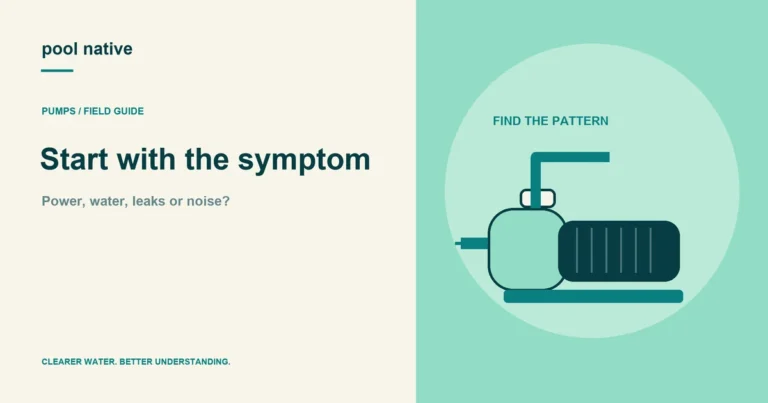 pool native

PUMPS / FIELD GUIDE

Start with the symptom

Power, water, leaks or noise?

CLEARER WATER. BETTER UNDERSTANDING.

FIND THE PATTERN